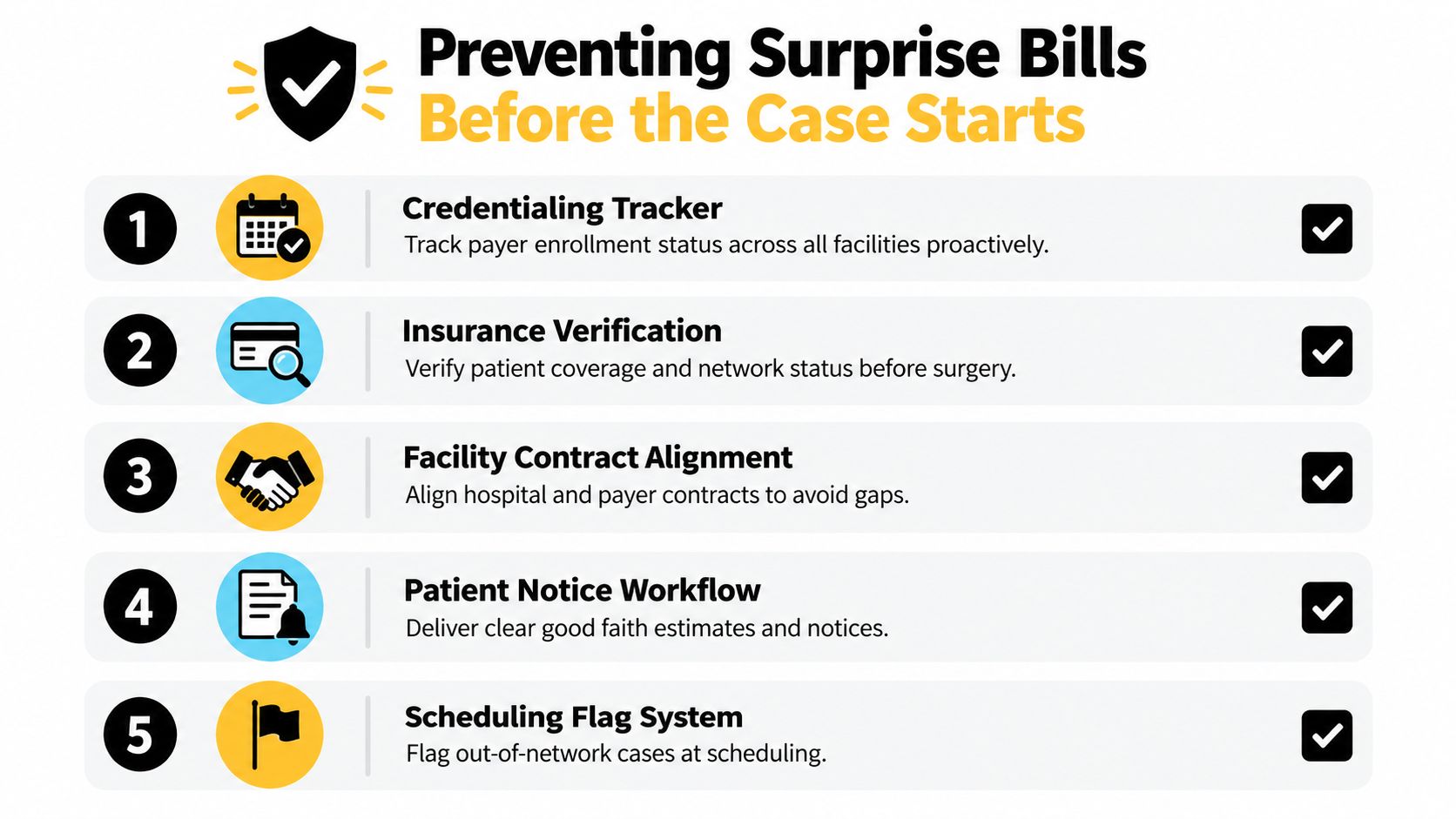 Preventing Surprise Bills
Before the Case Starts

1
Credentialing Tracker
Track payer enrollment status across all facilities proactively.

2
Insurance Verification
Verify patient coverage and network status before surgery.

3
Facility Contract Alignment
Align hospital and payer contracts to avoid gaps.

4
Patient Notice Workflow
Deliver clear good faith estimates and notices.

5
Scheduling Flag System
Flag out-of-network cases at scheduling.